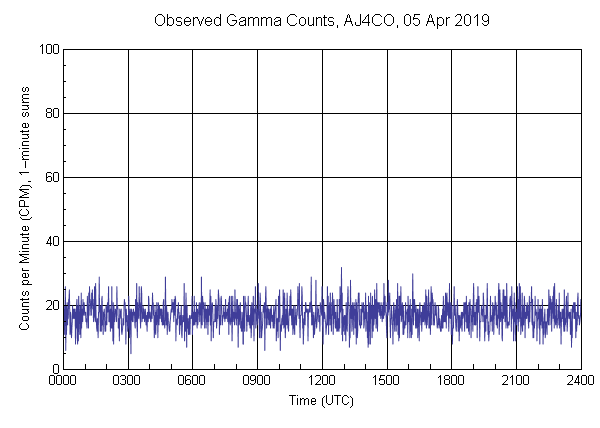 Observed Gamma Counts, AJ4CO, 05 Apr 2019

Counts per Minute (CPM), 1-minute sums

100
80
60
40
20
0

0000 0300 0600 0900 1200 1500 1800 2100 2400

Time (UTC)